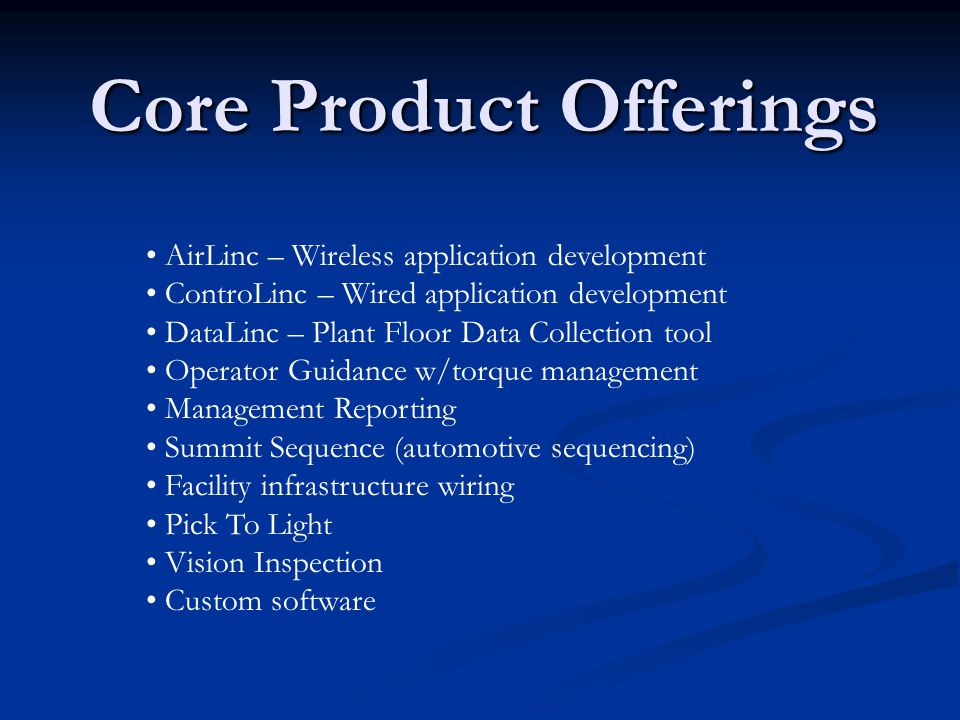 Core Product Offerings

• AirLinc – Wireless application development
• ControLinc – Wired application development
• DataLinc – Plant Floor Data Collection tool
• Operator Guidance w/torque management
• Management Reporting
• Summit Sequence (automotive sequencing)
• Facility infrastructure wiring
• Pick To Light
• Vision Inspection
• Custom software